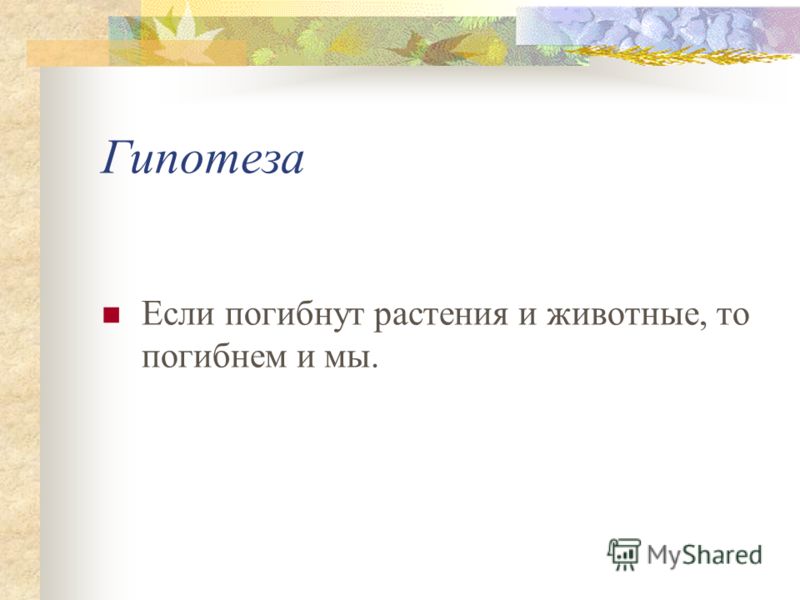 Гипотеза

Если погибнут растения и животные, то погибнем и мы.

MyShared